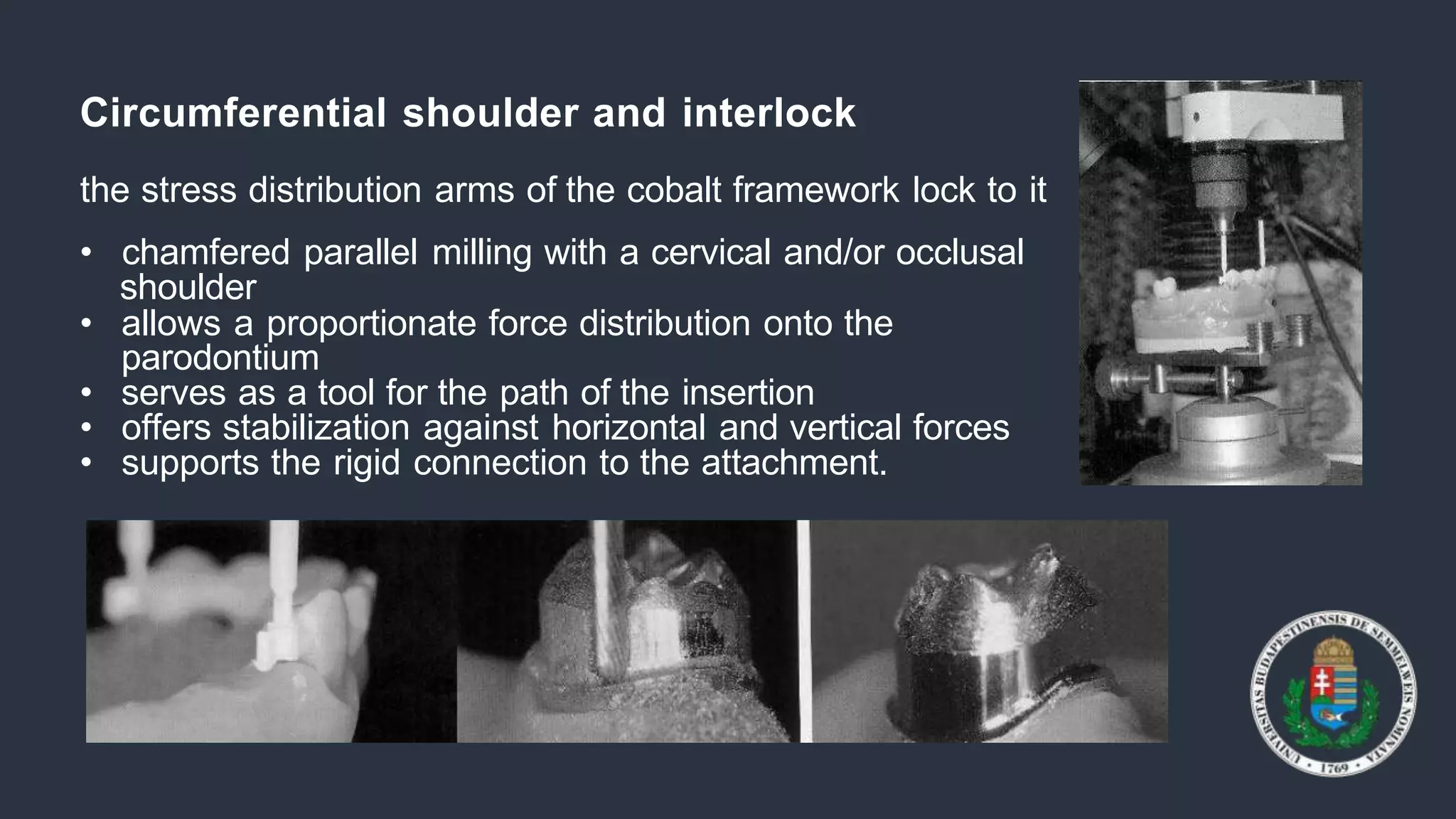 Circumferential shoulder and interlock

the stress distribution arms of the cobalt framework lock to it

• chamfered parallel milling with a cervical and/or occlusal shoulder
• allows a proportionate force distribution onto the parodontium
• serves as a tool for the path of the insertion
• offers stabilization against horizontal and vertical forces
• supports the rigid connection to the attachment.

UNIVERSITAS BUDAPESTINENSIS DE SEMMELWEIS NOMINATA • 1769 •